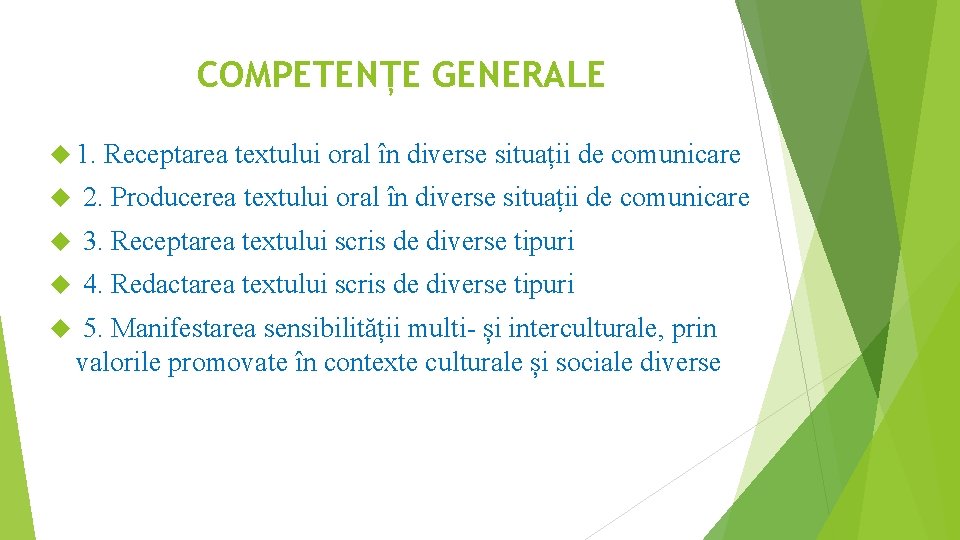 COMPETENȚE GENERALE

1. Receptarea textului oral în diverse situații de comunicare

2. Producerea textului oral în diverse situații de comunicare

3. Receptarea textului scris de diverse tipuri

4. Redactarea textului scris de diverse tipuri

5. Manifestarea sensibilității multi- și interculturale, prin valorile promovate în contexte culturale și sociale diverse